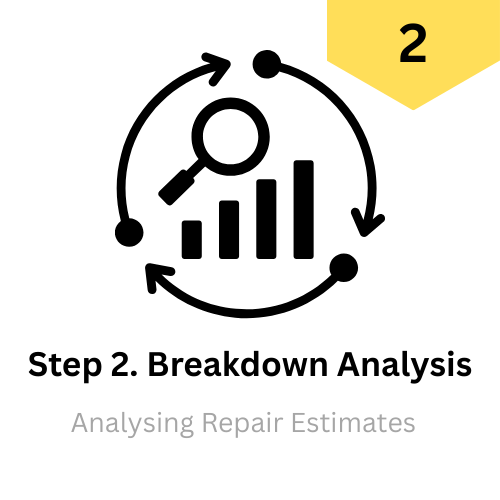 2

Step 2. Breakdown Analysis

Analysing Repair Estimates